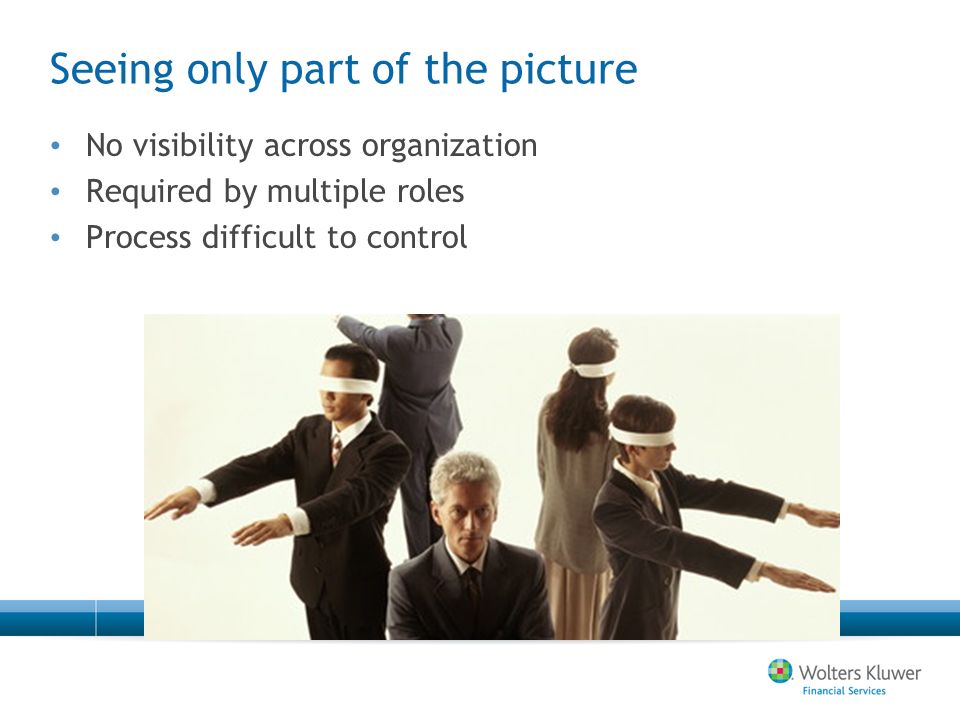 Seeing only part of the picture

• No visibility across organization
• Required by multiple roles
• Process difficult to control

Wolters Kluwer
Financial Services